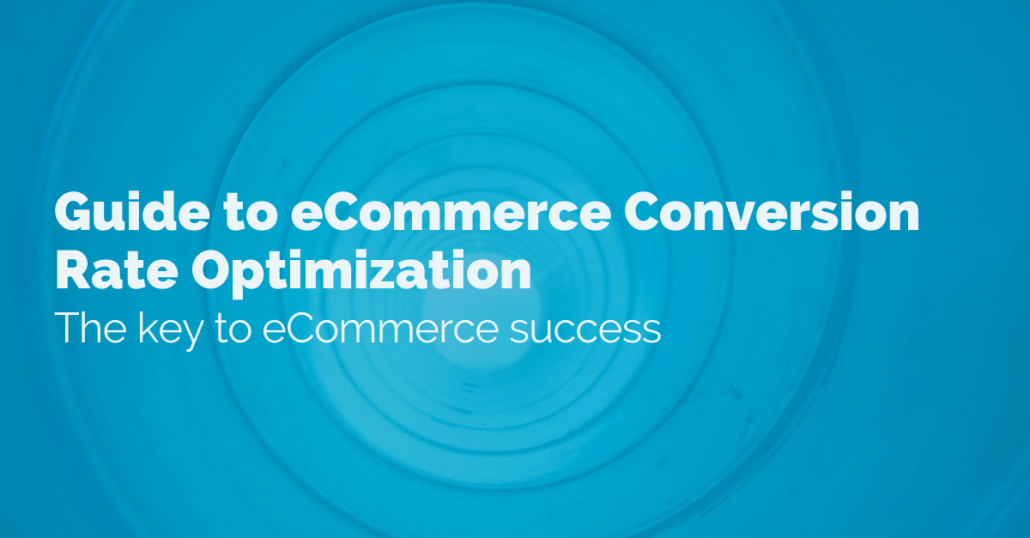 Guide to eCommerce Conversion Rate Optimization

The key to eCommerce success